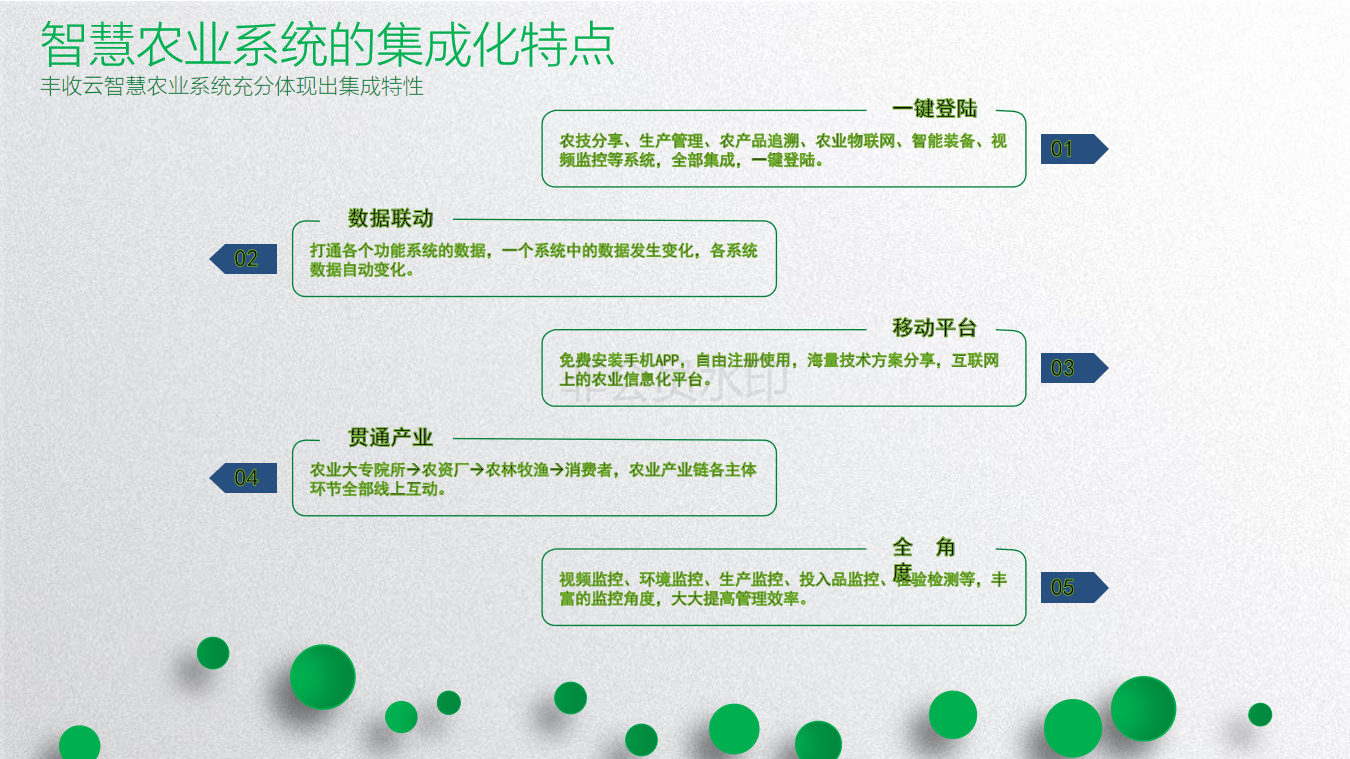 智慧农业系统的集成化特点

丰收云智慧农业系统充分体现出集成特性

一键登陆

农技分享、生产管理、农产品追溯、农业物联网、智能装备、视频监控等系统，全部集成，一键登陆。

01

数据联动

02

打通各个功能系统的数据，一个系统中的数据发生变化，各系统数据自动变化。

移动平台

免费安装手机APP，自由注册使用，海量技术方案分享，互联网上的农业信息化平台。

03

贯通产业

04

农业大专院所→农资厂→农林牧渔→消费者，农业产业链各主体环节全部线上互动。

全 角 度

视频监控、环境监控、生产监控、投入品监控、检验检测等，丰富的监控角度，大大提高管理效率。

05